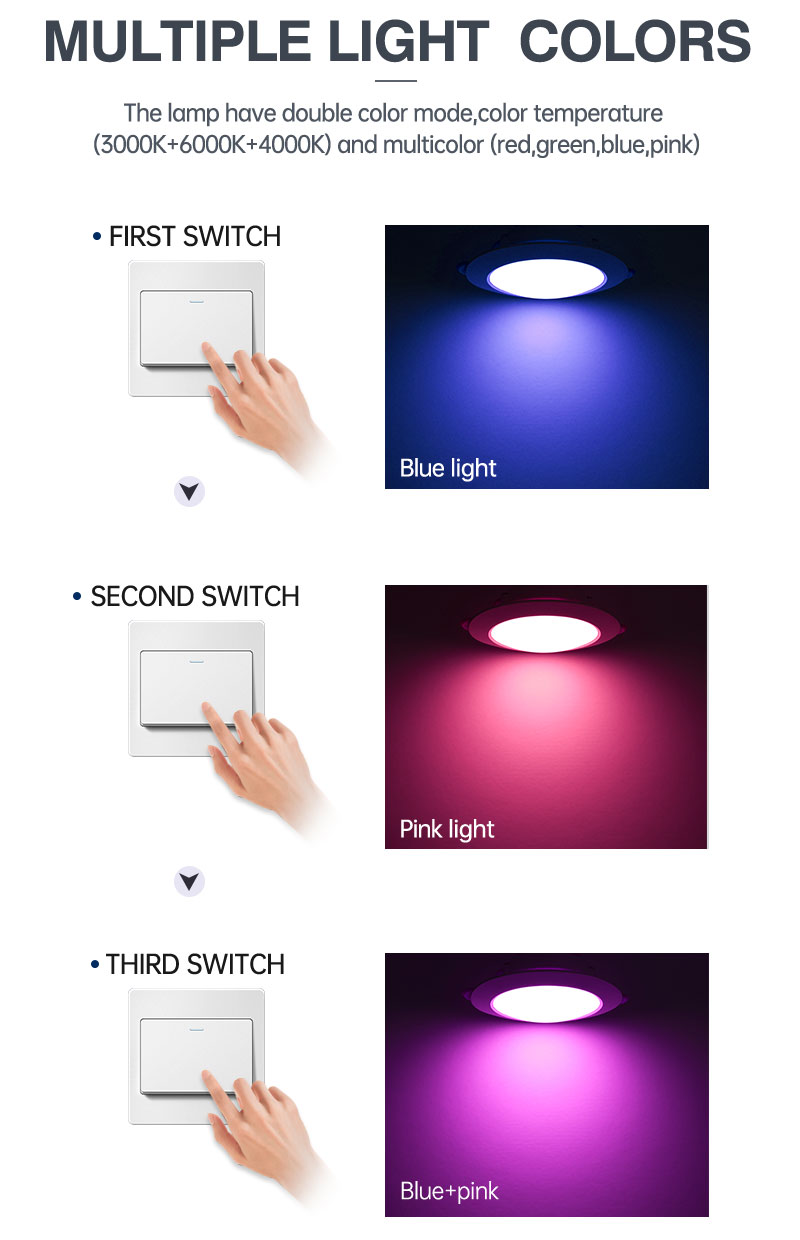 MULTIPLE LIGHT COLORS

The lamp have double color mode,color temperature (3000K+6000K+4000K) and multicolor (red,green,blue,pink)

• FIRST SWITCH

Blue light

• SECOND SWITCH

Pink light

• THIRD SWITCH

Blue+pink